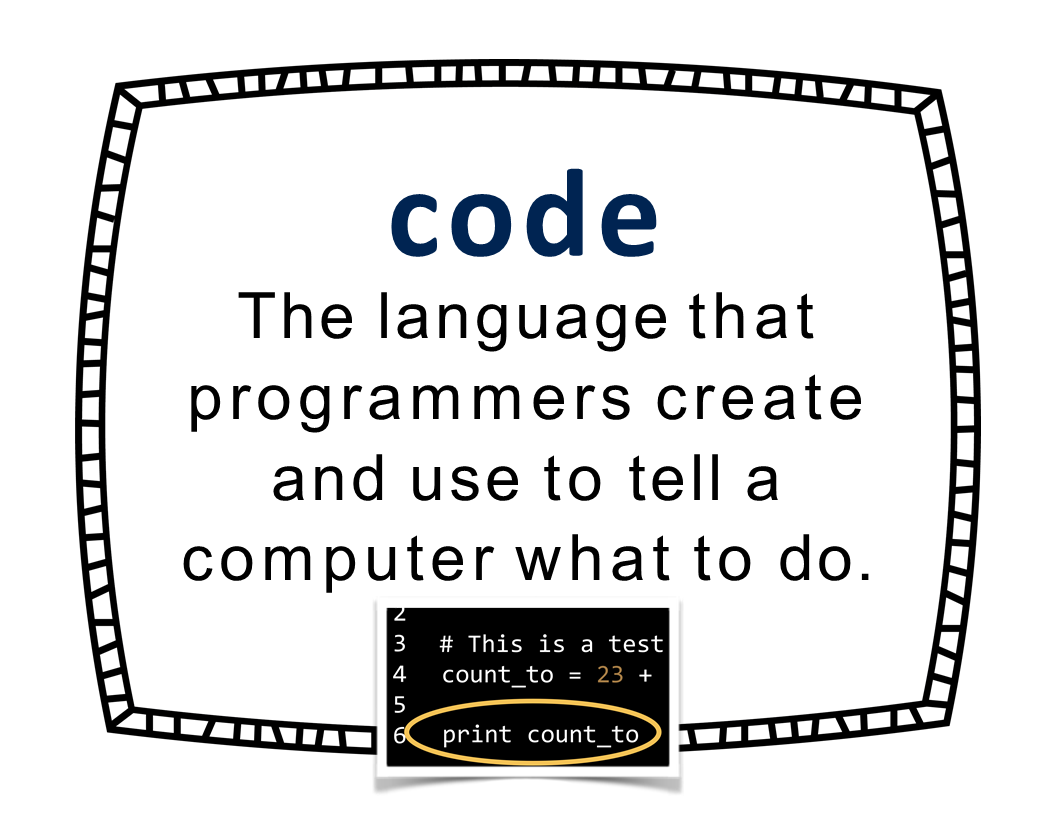 code

The language that programmers create and use to tell a computer what to do.

2
3 # This is a test
4 count_to = 23 +
5
6 print count_to